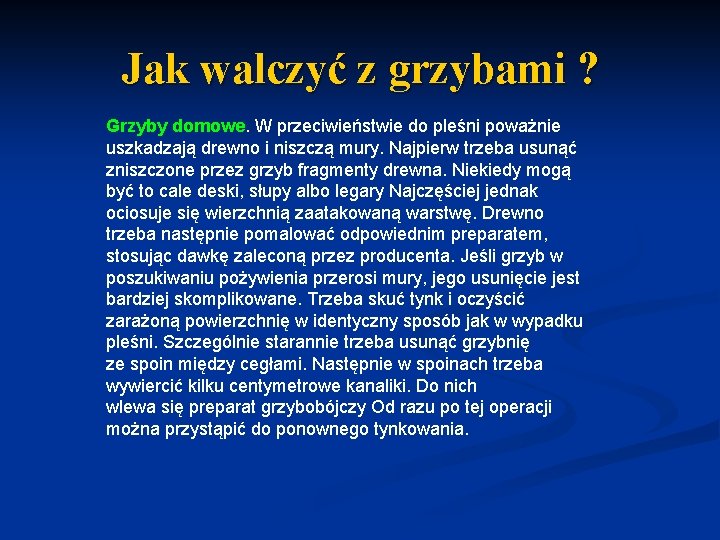 Jak walczyć z grzybami ?

Grzyby domowe. W przeciwieństwie do pleśni poważnie uszkadzają drewno i niszczą mury. Najpierw trzeba usunąć zniszczone przez grzyb fragmenty drewna. Niekiedy mogą być to cale deski, słupy albo legary Najczęściej jednak ociosuje się wierzchnią zaatakowaną warstwę. Drewno trzeba następnie pomalować odpowiednim preparatem, stosując dawkę zaleconą przez producenta. Jeśli grzyb w poszukiwaniu pożywienia przerosi mury, jego usunięcie jest bardziej skomplikowane. Trzeba skuć tynk i oczyścić zarażoną powierzchnię w identyczny sposób jak w wypadku pleśni. Szczególnie starannie trzeba usunąć grzybnię ze spoin między cegłami. Następnie w spoinach trzeba wywiercić kilku centymetrowe kanaliki. Do nich wlewa się preparat grzybobójczy Od razu po tej operacji można przystąpić do ponownego tynkowania.